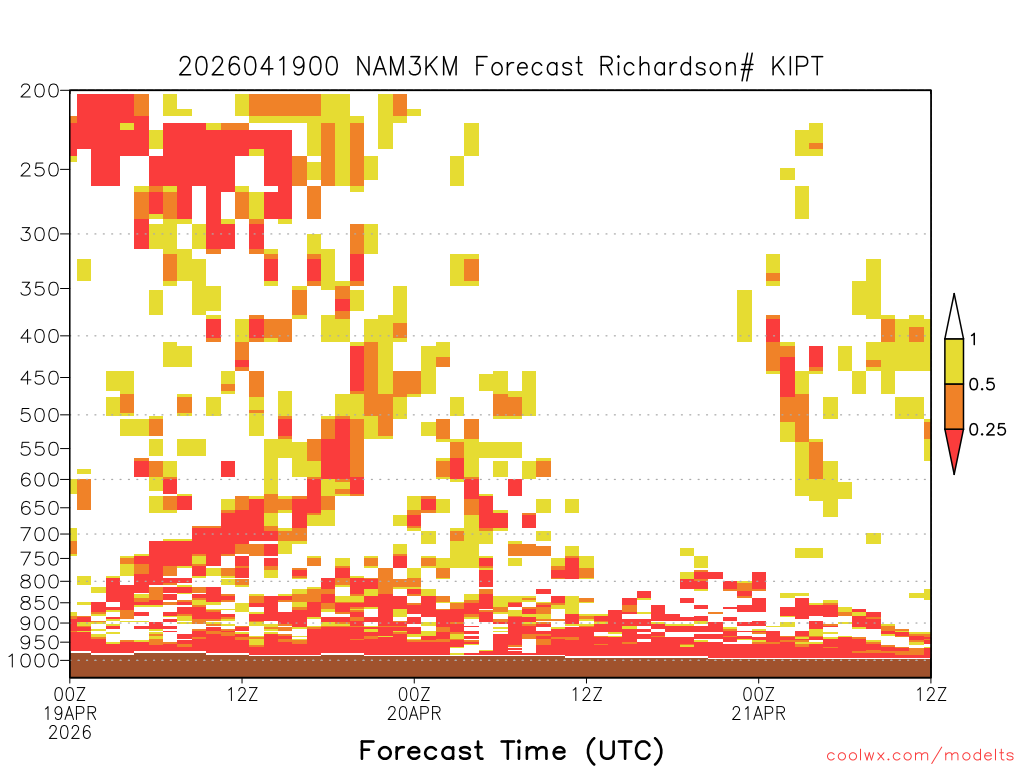 2026041900 NAM3KM Forecast Richardson# KIPT

200
250
300
350
400
450
500
550
600
650
700
750
800
850
900
950
1000

1
0.5
0.25

00Z
19APR
2026
12Z
00Z
20APR
12Z
00Z
21APR
12Z

Forecast Time (UTC)

coolwx.com/modelts